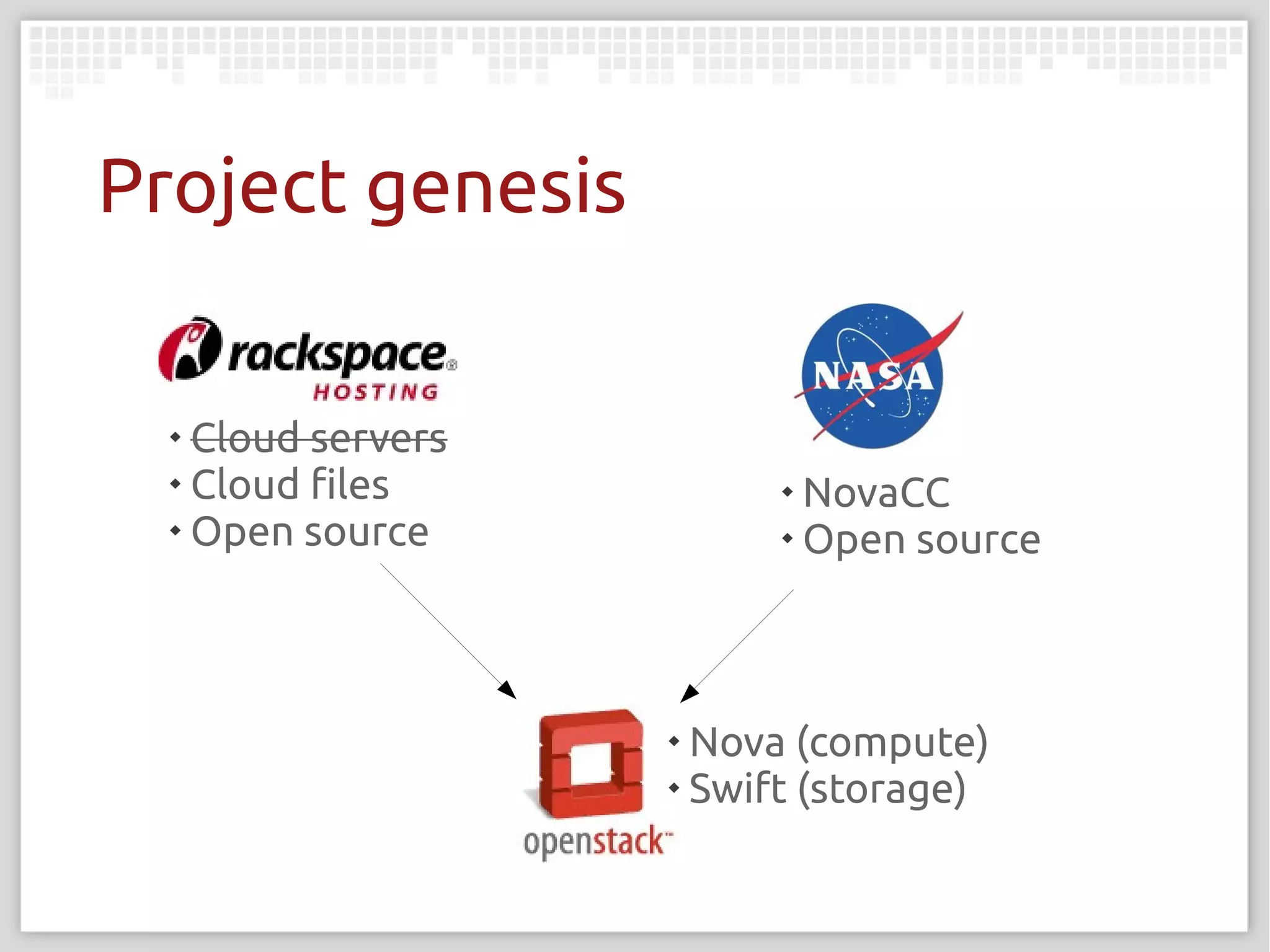 Project genesis

rackspace®
HOSTING

• ~~Cloud servers~~
• Cloud files
• Open source

NASA

• NovaCC
• Open source

openstack™

• Nova (compute)
• Swift (storage)